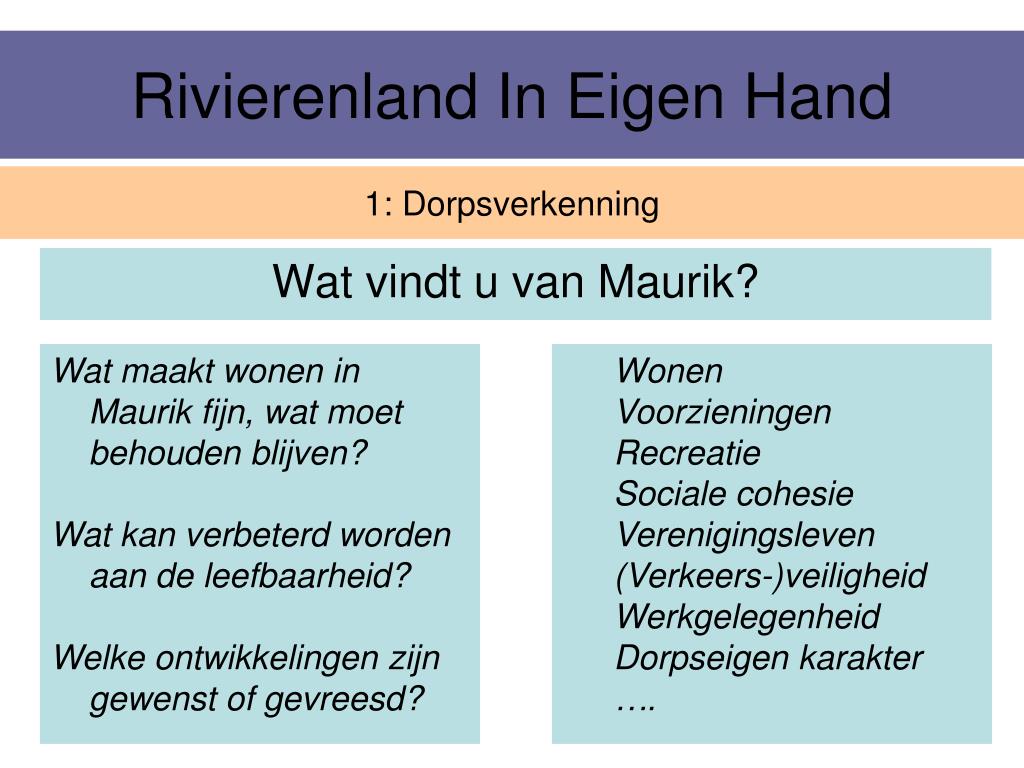 Rivierenland In Eigen Hand

1: Dorpsverkenning

Wat vindt u van Maurik?

Wat maakt wonen in Maurik fijn, wat moet behouden blijven?

Wat kan verbeterd worden aan de leefbaarheid?

Welke ontwikkelingen zijn gewenst of gevreesd?

Wonen
Voorzieningen
Recreatie
Sociale cohesie
Verenigingsleven
(Verkeers-)veiligheid
Werkgelegenheid
Dorpseigen karakter
….